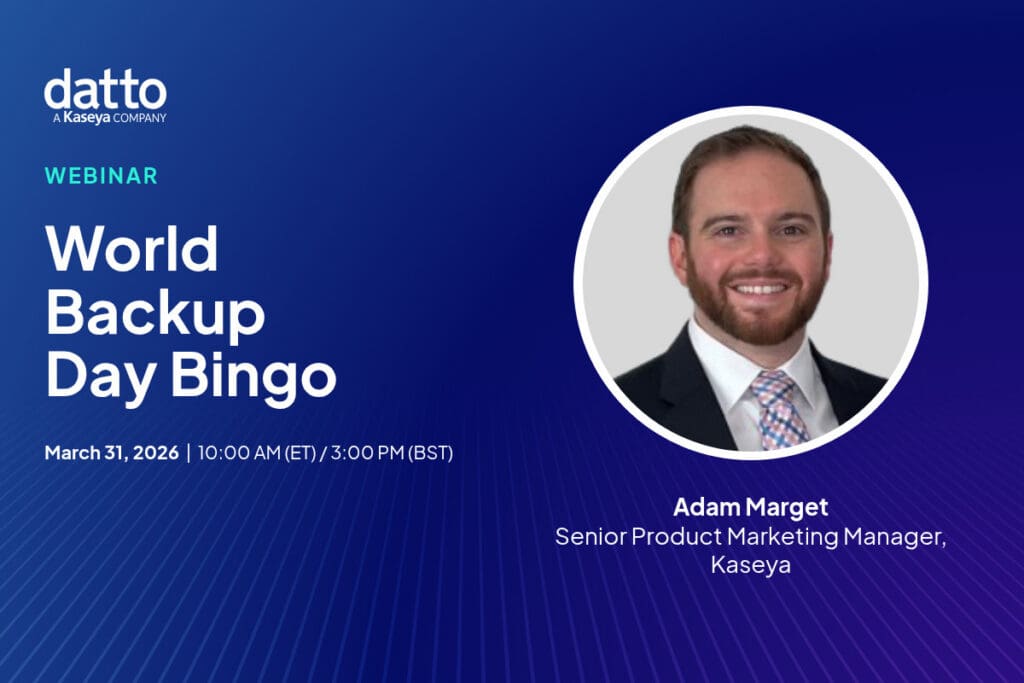 datto
A Kaseya COMPANY

WEBINAR

World Backup Day Bingo

March 31, 2026 | 10:00 AM (ET) / 3:00 PM (BST)

Adam Marget
Senior Product Marketing Manager, Kaseya